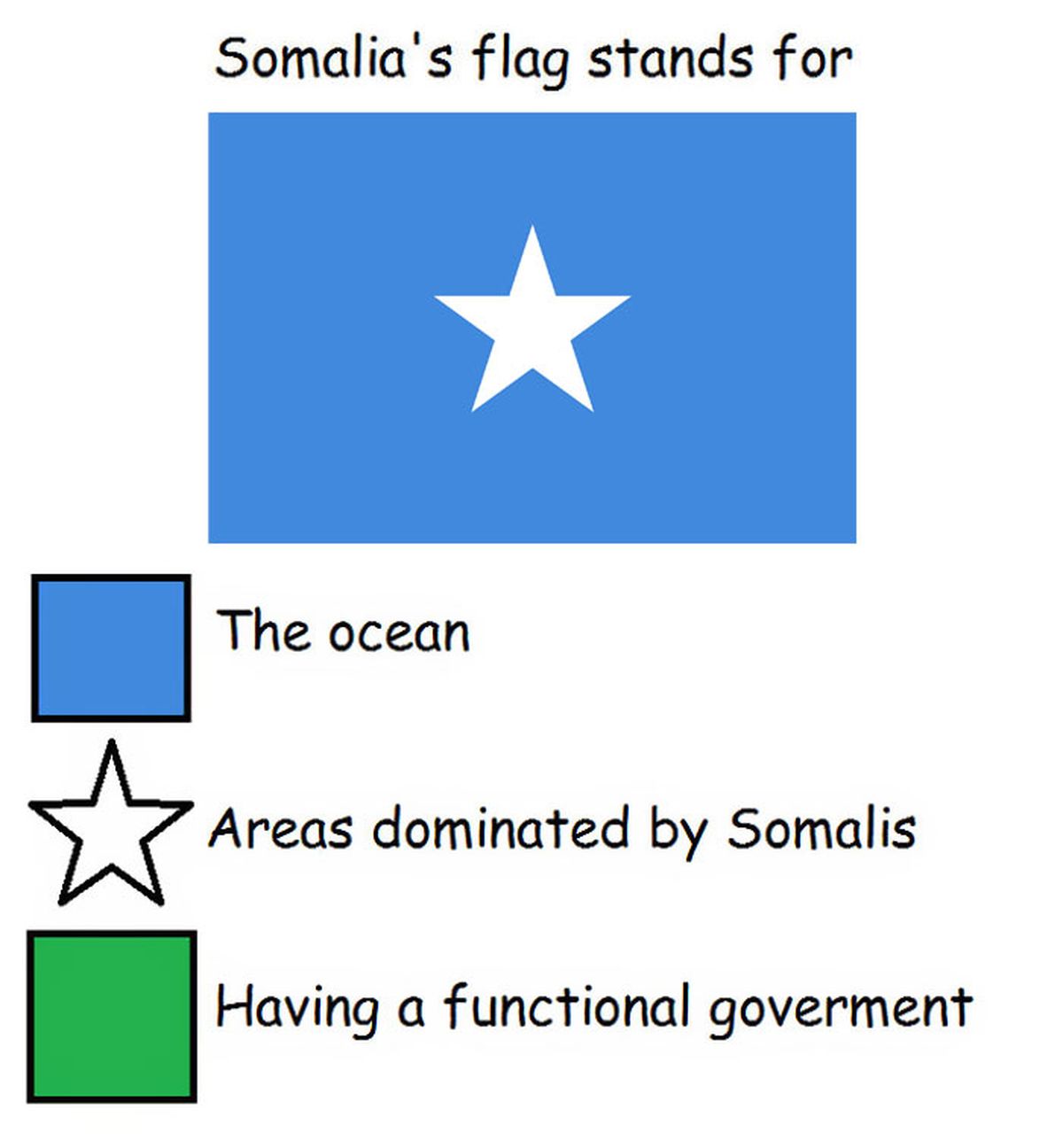 Somalia's flag stands for

The ocean

Areas dominated by Somalis

Having a functional goverment